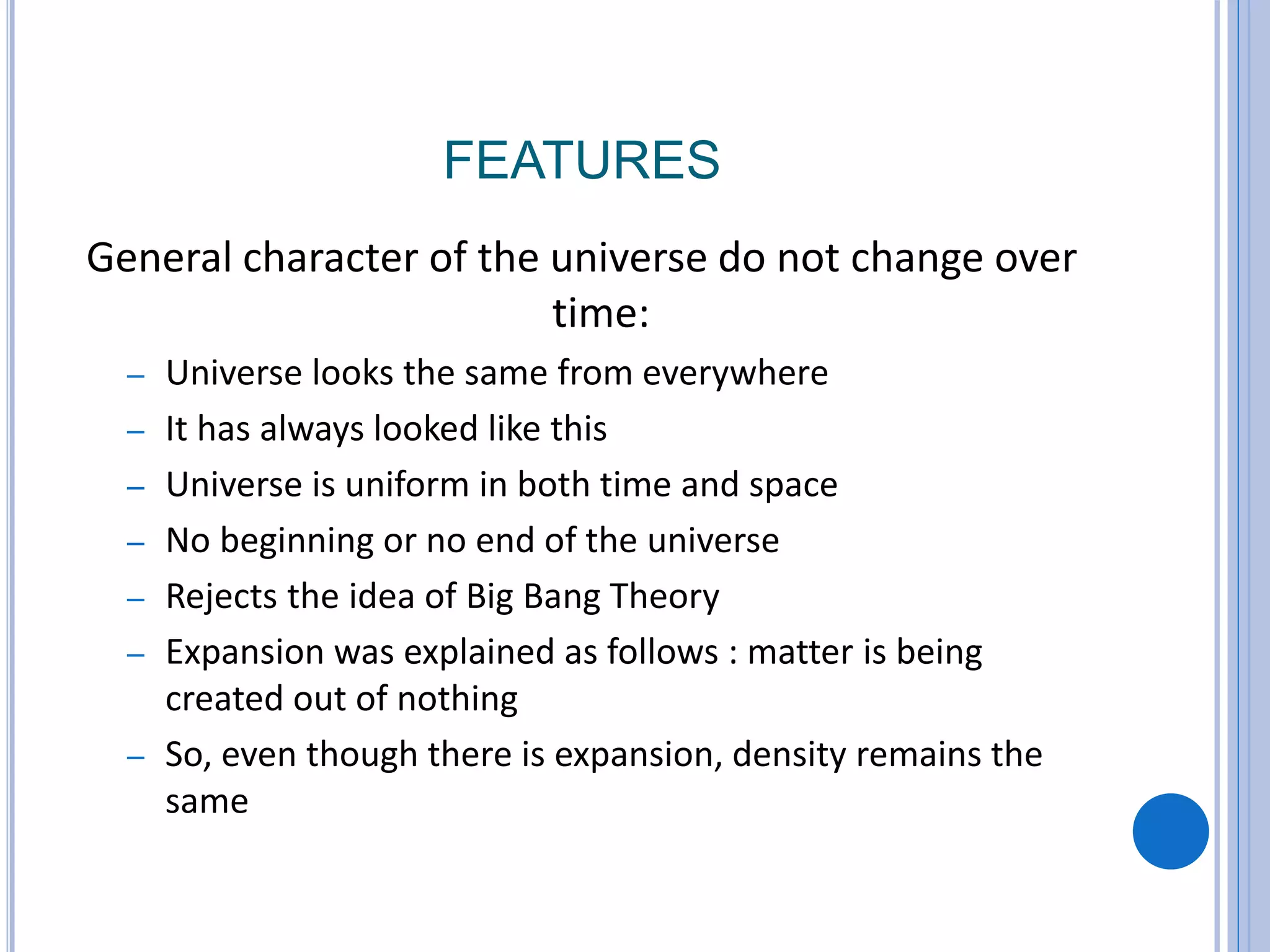 FEATURES

General character of the universe do not change over time:

– Universe looks the same from everywhere
– It has always looked like this
– Universe is uniform in both time and space
– No beginning or no end of the universe
– Rejects the idea of Big Bang Theory
– Expansion was explained as follows : matter is being created out of nothing
– So, even though there is expansion, density remains the same